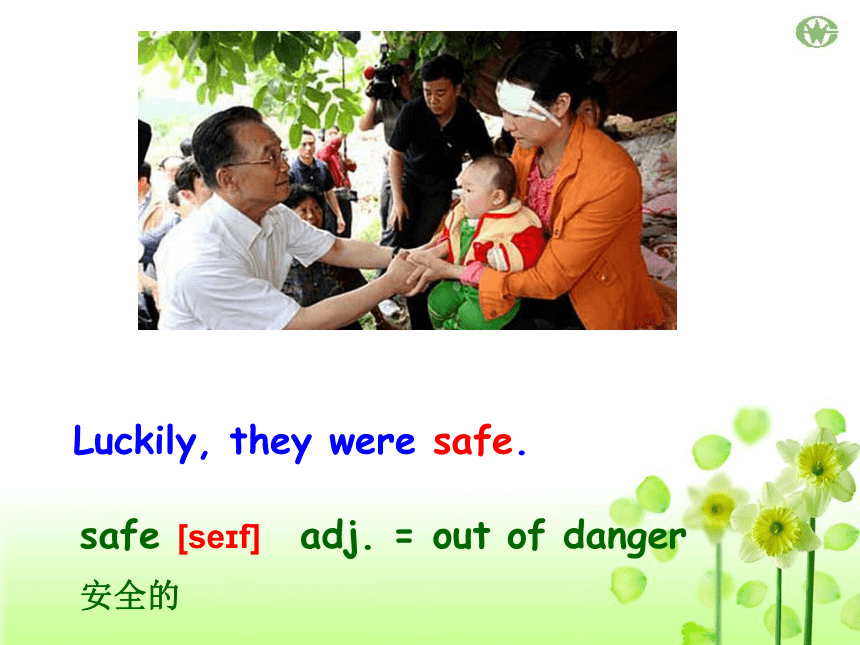 Luckily, they were safe.

safe [seɪf] adj. = out of danger
安全的